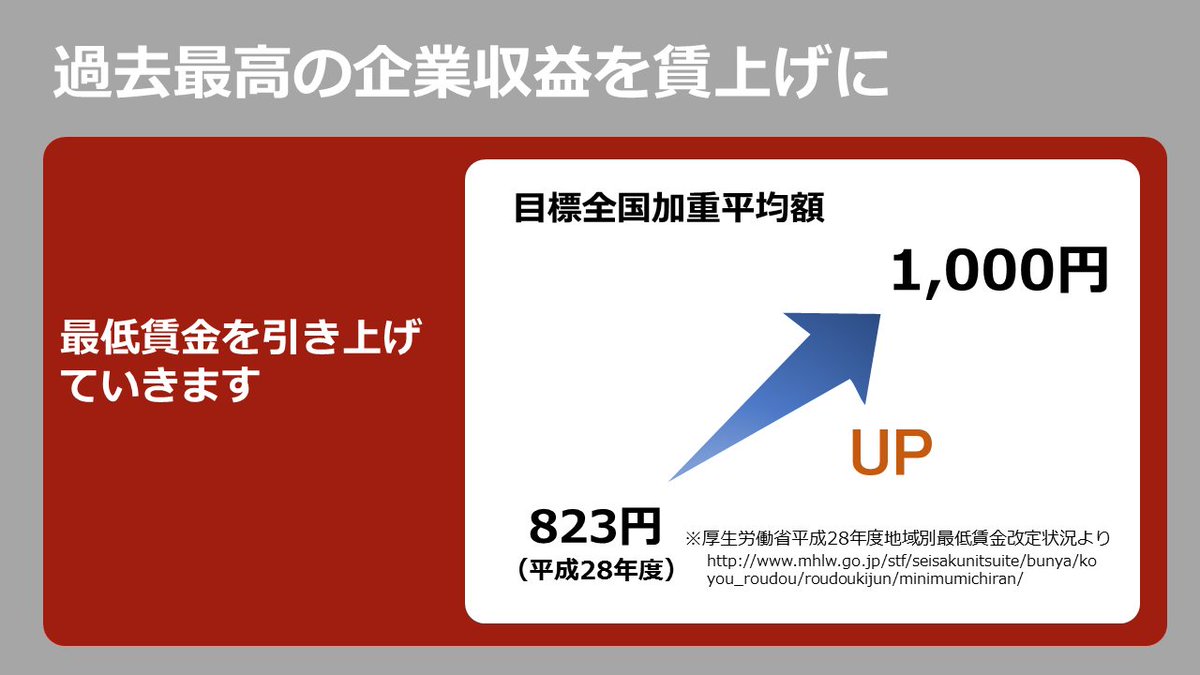 過去最高の企業収益を賃上げに

最低賃金を引き上げていきます

目標全国加重平均額

1,000円

UP

823円
（平成28年度）

※厚生労働省平成28年度地域別最低賃金改定状況より
http://www.mhlw.go.jp/stf/seisakunitsuite/bunya/koyou_roudou/roudoukijun/minimumichiran/